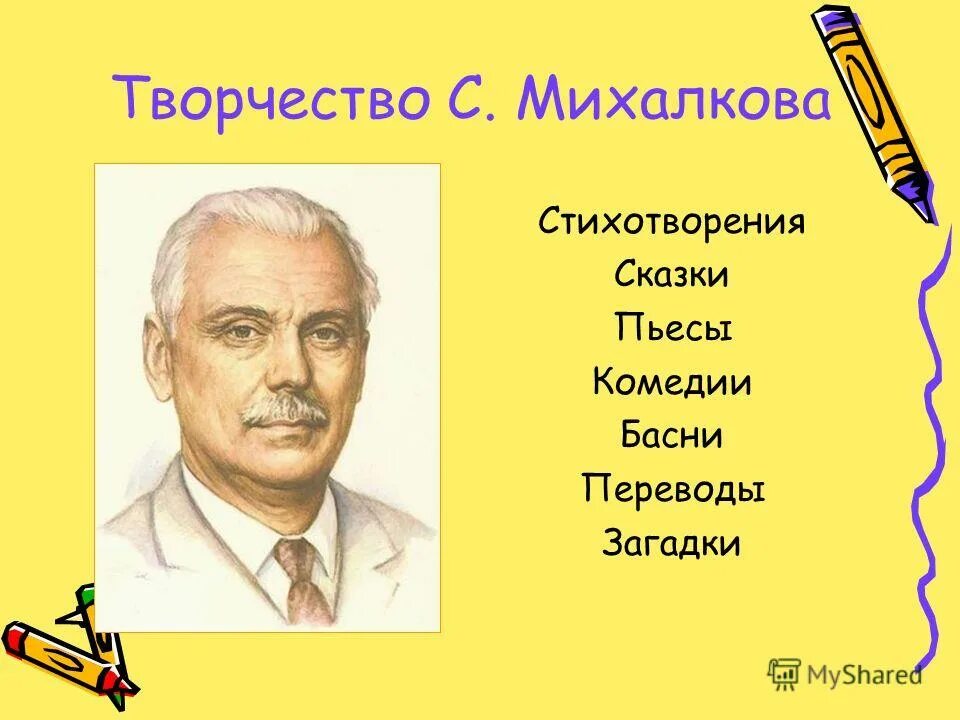 Творчество С. Михалкова

Стихотворения
Сказки
Пьесы
Комедии
Басни
Переводы
Загадки

MyShared